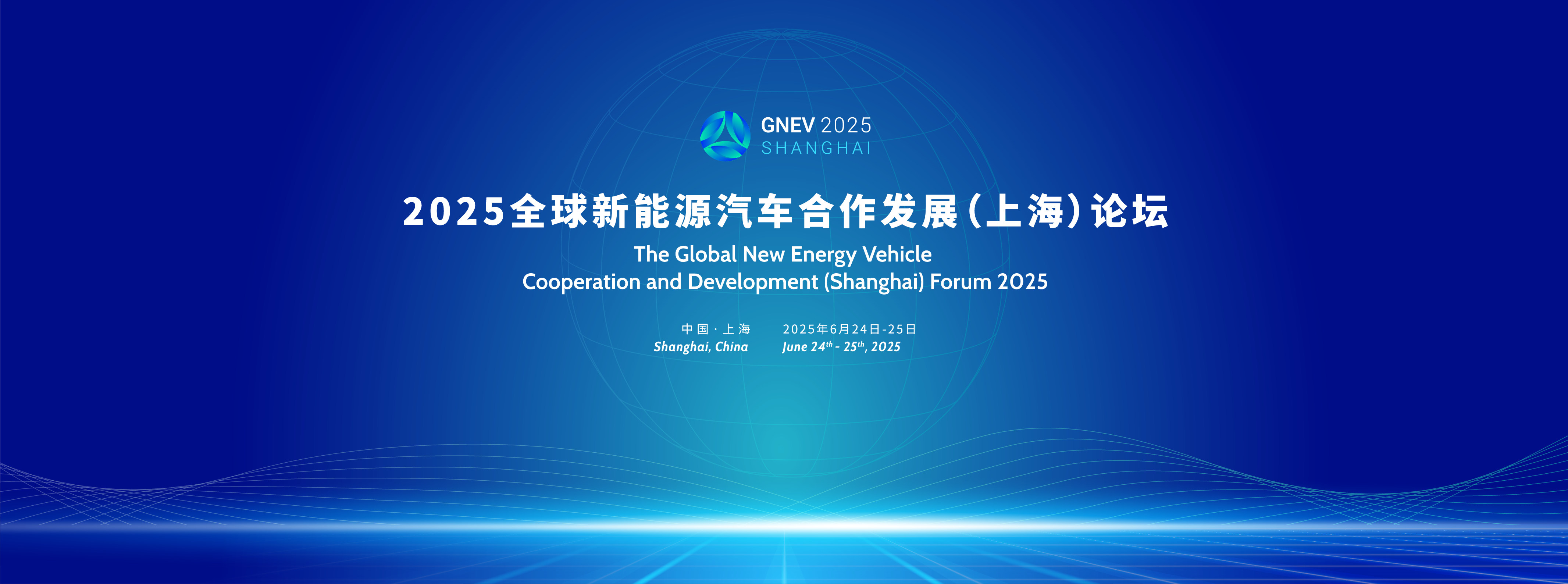 GNEV 2025
SHANGHAI

2025全球新能源汽车合作发展（上海）论坛

The Global New Energy Vehicle
Cooperation and Development (Shanghai) Forum 2025

中国 · 上海
Shanghai, China

2025年6月24日-25日
June 24$^{th}$ - 25$^{th}$, 2025